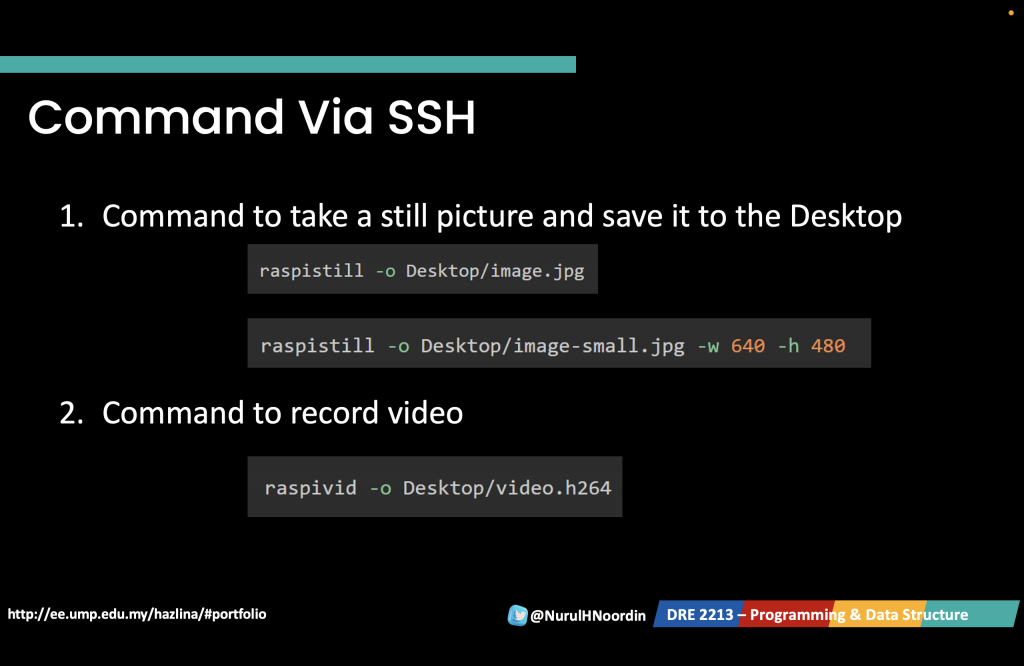 Command Via SSH

1. Command to take a still picture and save it to the Desktop

raspistill -o Desktop/image.jpg

raspistill -o Desktop/image-small.jpg -w 640 -h 480

2. Command to record video

raspivid -o Desktop/video.h264

http://ee.ump.edu.my/hazlina/#portfolio

@NurulHNoordin

DRE 2213 – Programming & Data Structure